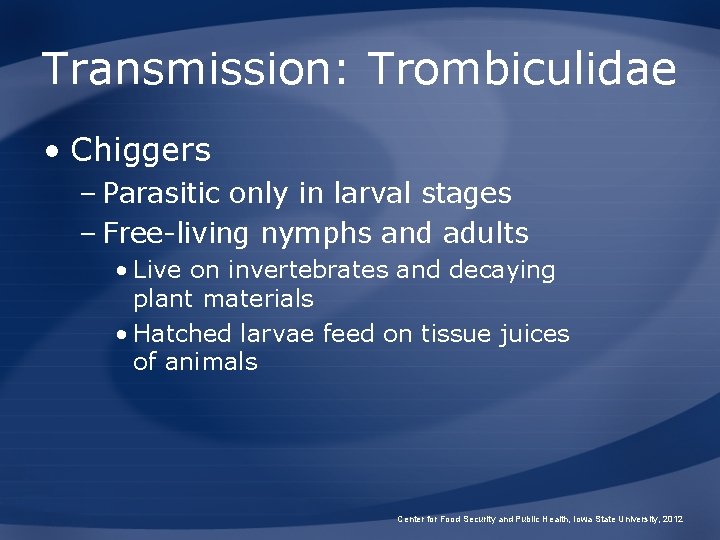 Transmission: Trombiculidae

• Chiggers
– Parasitic only in larval stages
– Free-living nymphs and adults
• Live on invertebrates and decaying plant materials
• Hatched larvae feed on tissue juices of animals

Center for Food Security and Public Health, Iowa State University, 2012